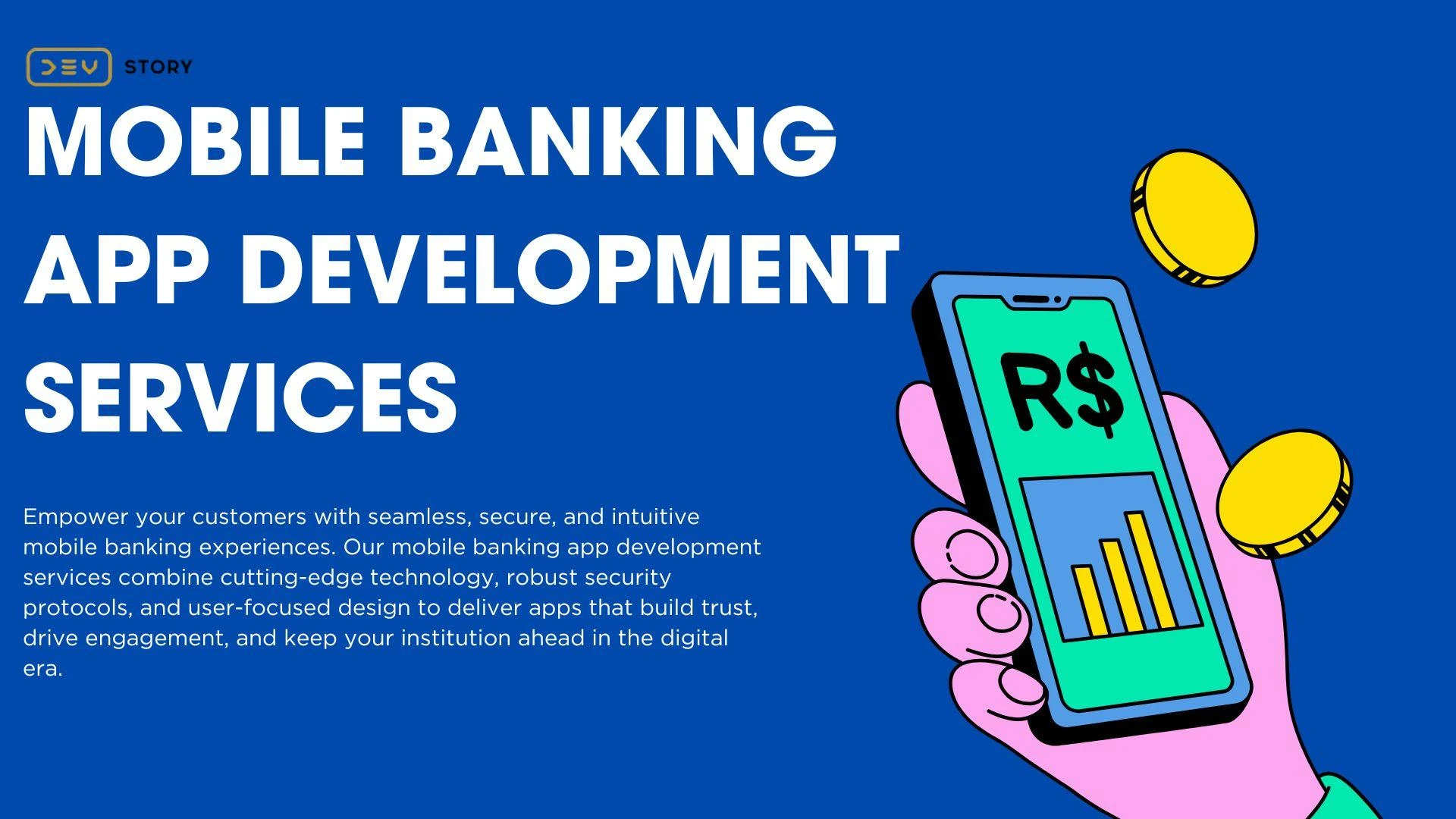 DEV STORY

MOBILE BANKING APP DEVELOPMENT SERVICES

Empower your customers with seamless, secure, and intuitive mobile banking experiences. Our mobile banking app development services combine cutting-edge technology, robust security protocols, and user-focused design to deliver apps that build trust, drive engagement, and keep your institution ahead in the digital era.

R$